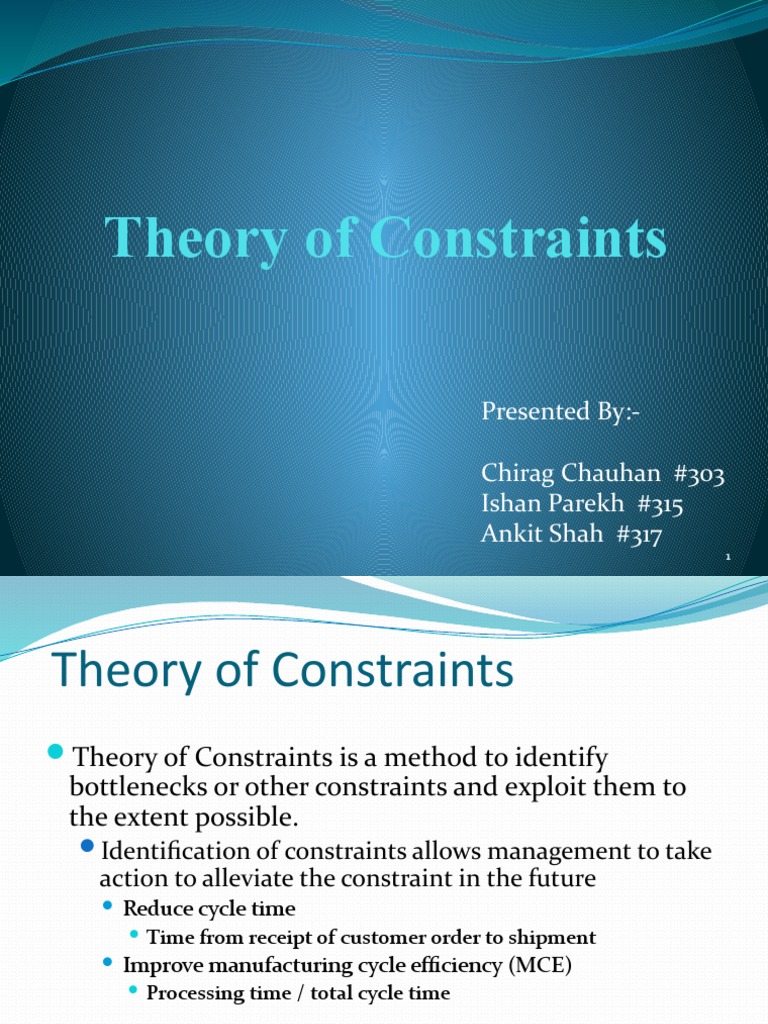 Theory of Constraints

Presented By:-

Chirag Chauhan #303
Ishan Parekh #315
Ankit Shah #317

1

Theory of Constraints

Theory of Constraints is a method to identify bottlenecks or other constraints and exploit them to the extent possible.

Identification of constraints allows management to take action to alleviate the constraint in the future

Reduce cycle time

Time from receipt of customer order to shipment

Improve manufacturing cycle efficiency (MCE)

Processing time / total cycle time